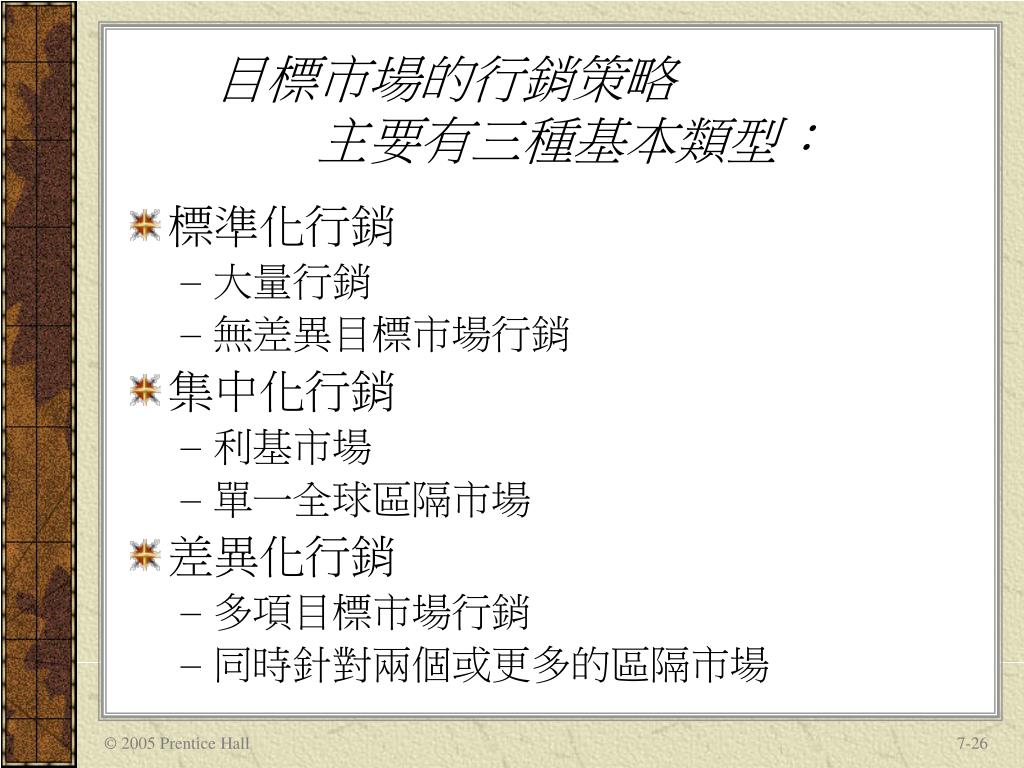 目標市場的行銷策略
主要有三種基本類型：

標準化行銷
– 大量行銷
– 無差異目標市場行銷

集中化行銷
– 利基市場
– 單一全球區隔市場

差異化行銷
– 多項目標市場行銷
– 同時針對兩個或更多的區隔市場

© 2005 Prentice Hall

7-26